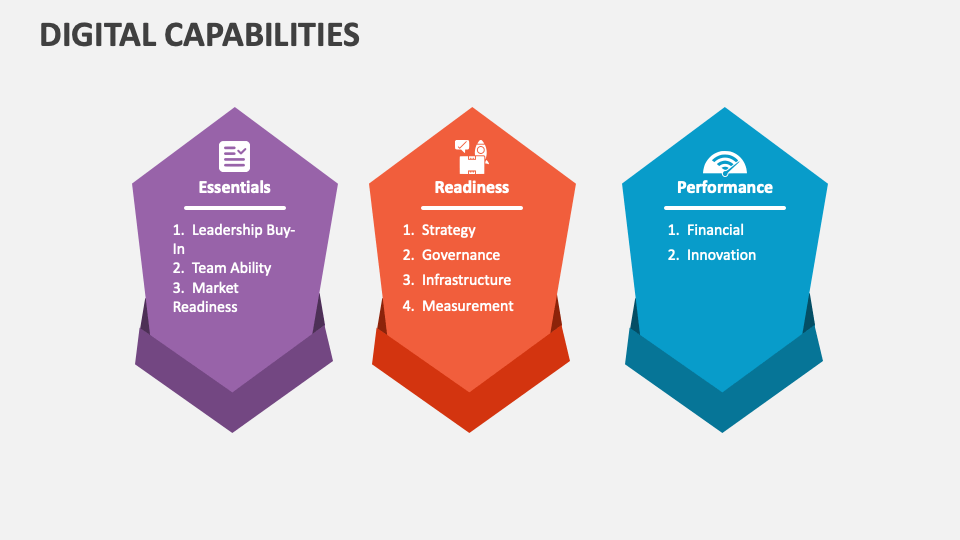 DIGITAL CAPABILITIES

Essentials

1. Leadership Buy-In
2. Team Ability
3. Market Readiness

Readiness

1. Strategy
2. Governance
3. Infrastructure
4. Measurement

Performance

1. Financial
2. Innovation